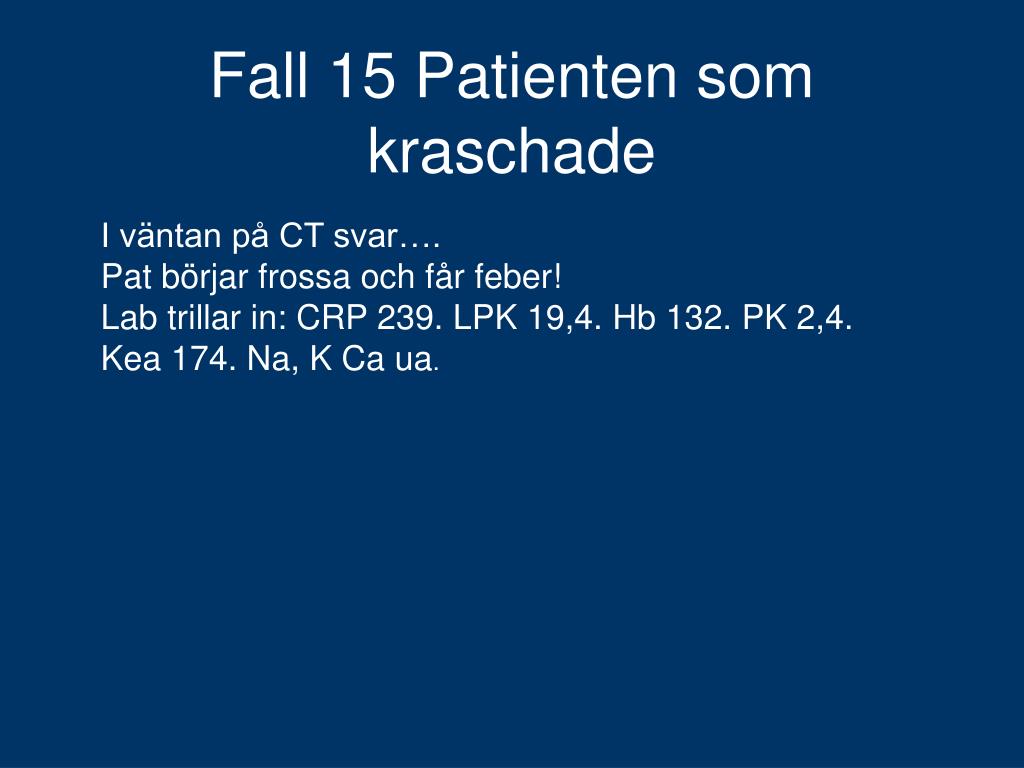 Fall 15 Patienten som kraschade

I väntan på CT svar….
Pat börjar frossa och får feber!
Lab trillar in: CRP 239. LPK 19,4. Hb 132. PK 2,4. Kea 174. Na, K Ca ua.